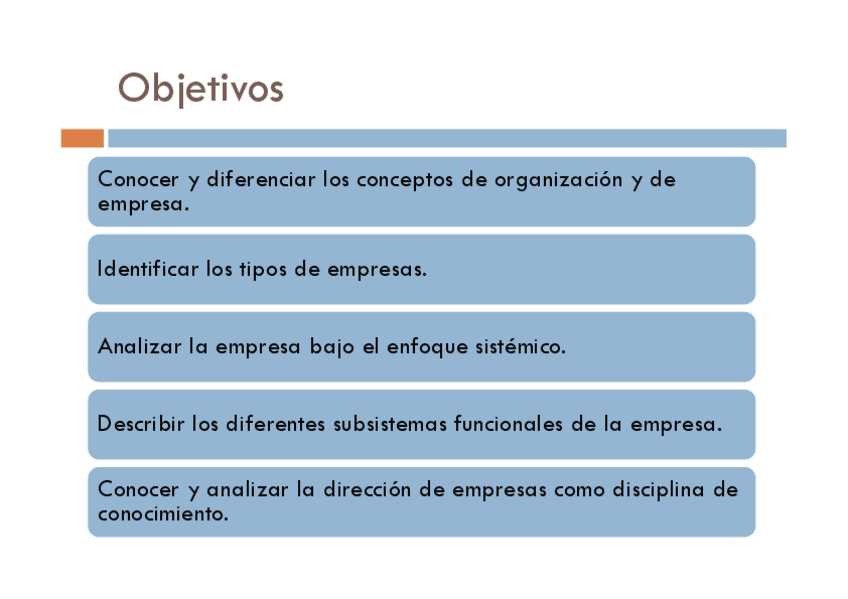 Objetivos

Conocer y diferenciar los conceptos de organización y de empresa.

Identificar los tipos de empresas.

Analizar la empresa bajo el enfoque sistémico.

Describir los diferentes subsistemas funcionales de la empresa.

Conocer y analizar la dirección de empresas como disciplina de conocimiento.